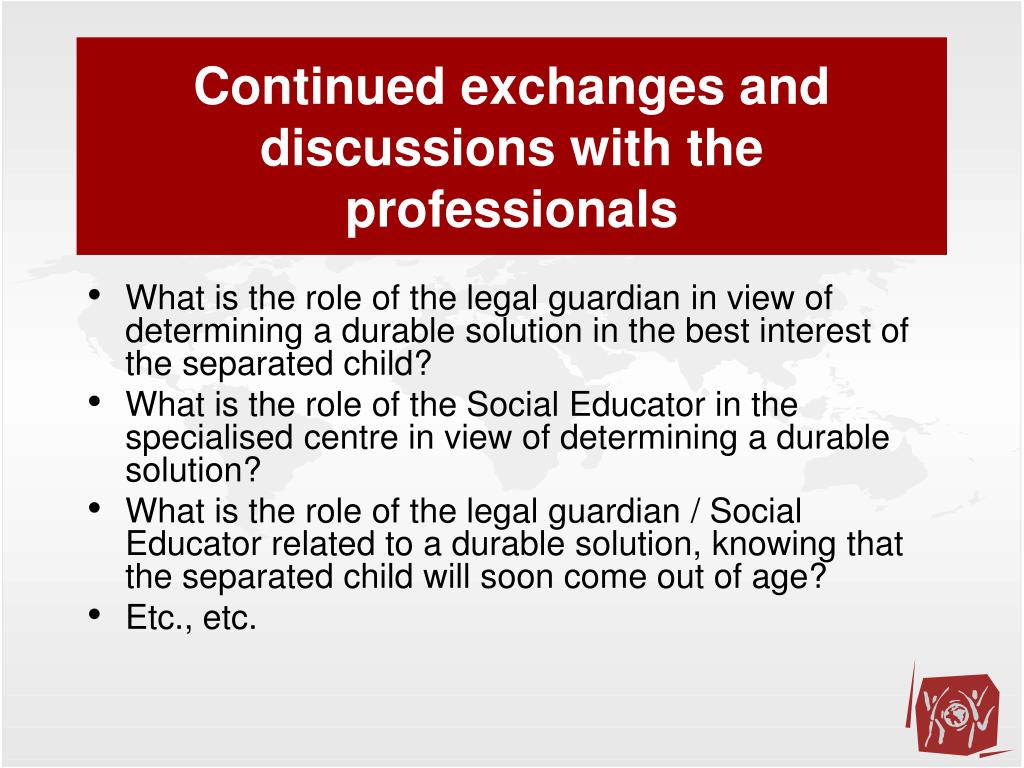 Continued exchanges and discussions with the professionals

• What is the role of the legal guardian in view of determining a durable solution in the best interest of the separated child?
• What is the role of the Social Educator in the specialised centre in view of determining a durable solution?
• What is the role of the legal guardian / Social Educator related to a durable solution, knowing that the separated child will soon come out of age?
• Etc., etc.